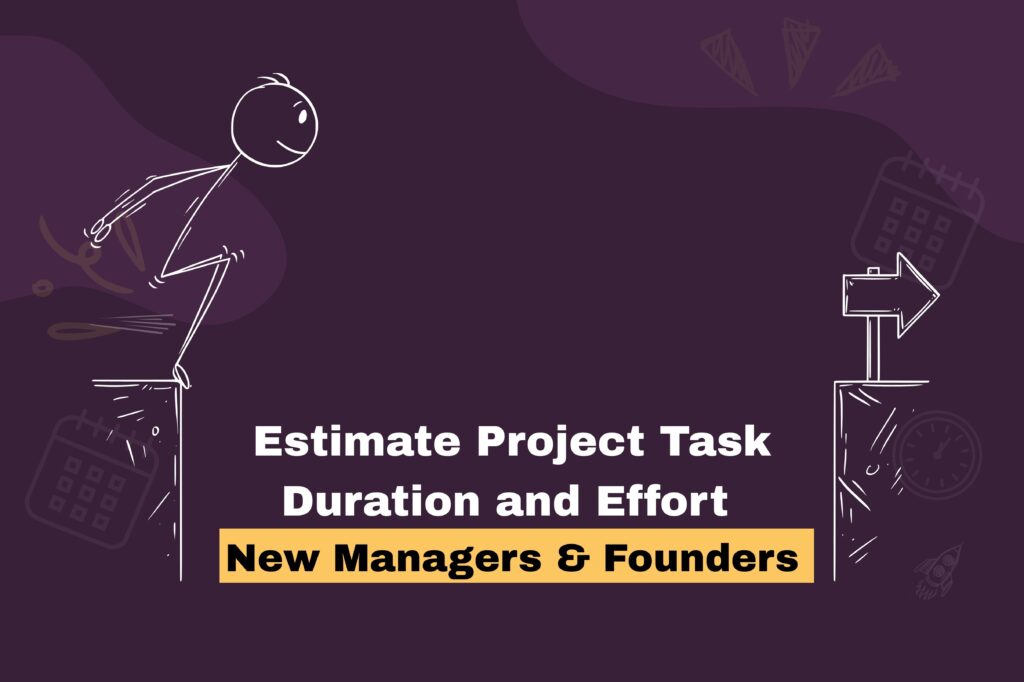 Estimate Project Task Duration and Effort
New Managers & Founders